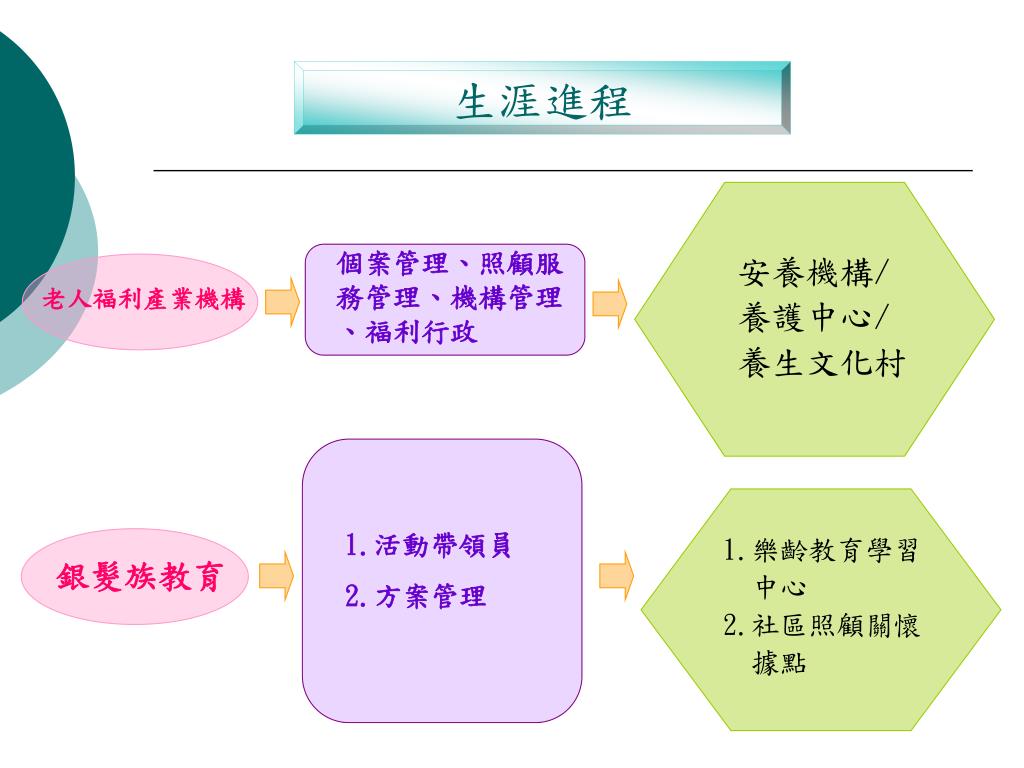 生涯進程

老人福利產業機構

個案管理、照顧服務管理、機構管理、福利行政

安養機構/
養護中心/
養生文化村

銀髮族教育

1. 活動帶領員
2. 方案管理

1. 樂齡教育學習中心
2. 社區照顧關懷據點